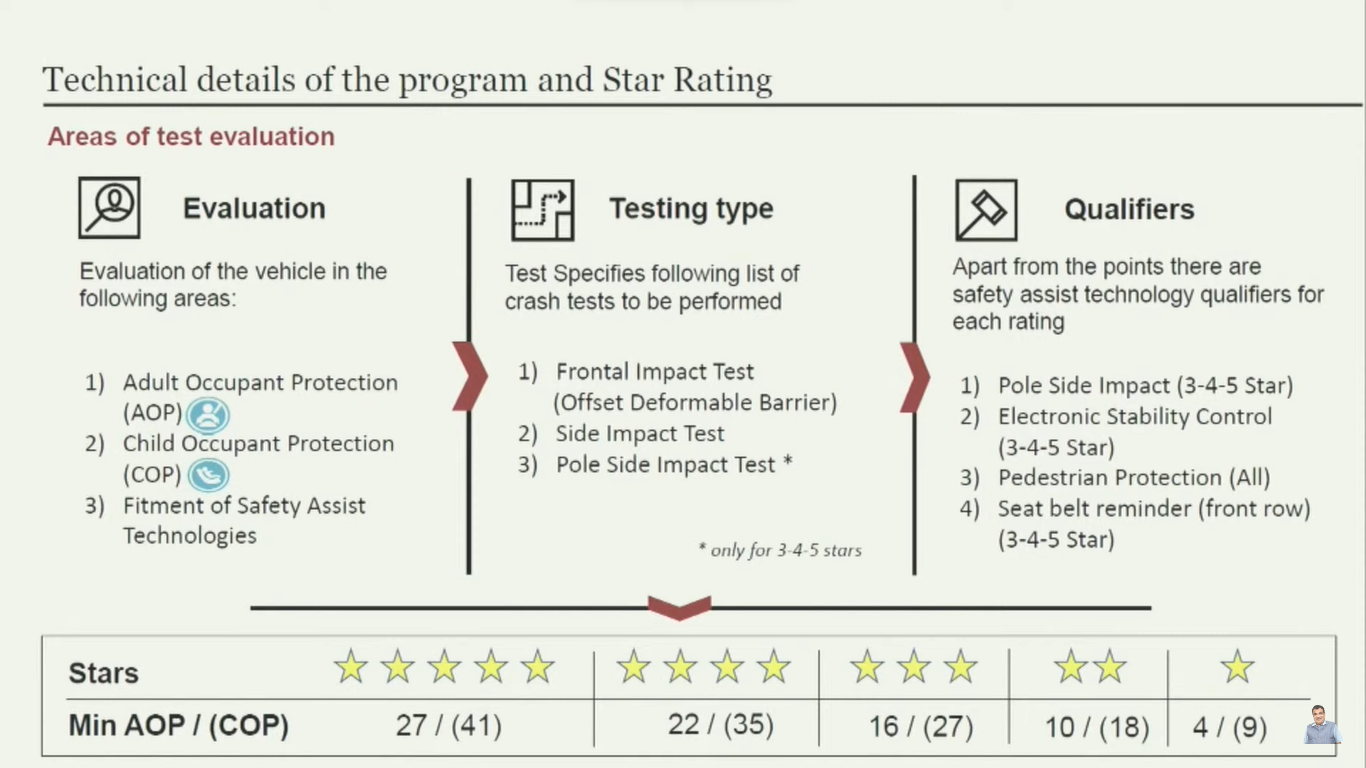 Technical details of the program and Star Rating

Areas of test evaluation

Evaluation

Evaluation of the vehicle in the following areas:

1) Adult Occupant Protection (AOP)
2) Child Occupant Protection (COP)
3) Fitment of Safety Assist Technologies

Testing type

Test Specifies following list of crash tests to be performed

1) Frontal Impact Test (Offset Deformable Barrier)
2) Side Impact Test
3) Pole Side Impact Test *

* only for 3-4-5 stars

Qualifiers

Apart from the points there are safety assist technology qualifiers for each rating

1) Pole Side Impact (3-4-5 Star)
2) Electronic Stability Control (3-4-5 Star)
3) Pedestrian Protection (All)
4) Seat belt reminder (front row) (3-4-5 Star)

| Stars | ★★★★★ | ★★★★ | ★★★ | ★★ | ★ |
|---|---|---|---|---|---|
| Min AOP / (COP) | 27 / (41) | 22 / (35) | 16 / (27) | 10 / (18) | 4 / (9) |